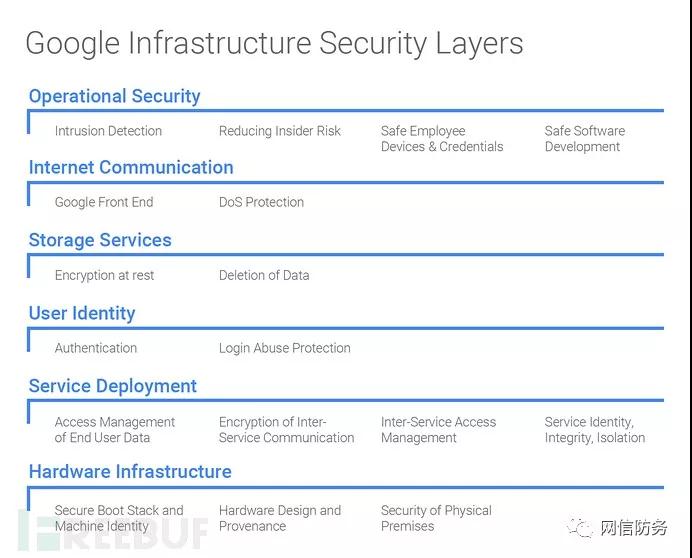 Google Infrastructure Security Layers

Operational Security

Intrusion Detection

Reducing Insider Risk

Safe Employee Devices & Credentials

Safe Software Development

Internet Communication

Google Front End

DoS Protection

Storage Services

Encryption at rest

Deletion of Data

User Identity

Authentication

Login Abuse Protection

Service Deployment

Access Management of End User Data

Encryption of Inter-Service Communication

Inter-Service Access Management

Service Identity, Integrity, Isolation

Hardware Infrastructure

Secure Boot Stack and Machine Identity

Hardware Design and Provenance

Security of Physical Premises

FREEBUF

网信防务